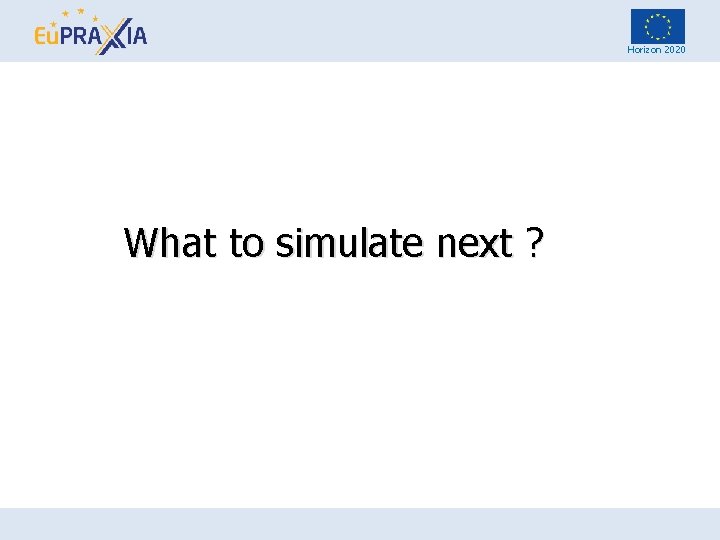 EuPRAXIA

Horizon 2020

What to simulate next ?